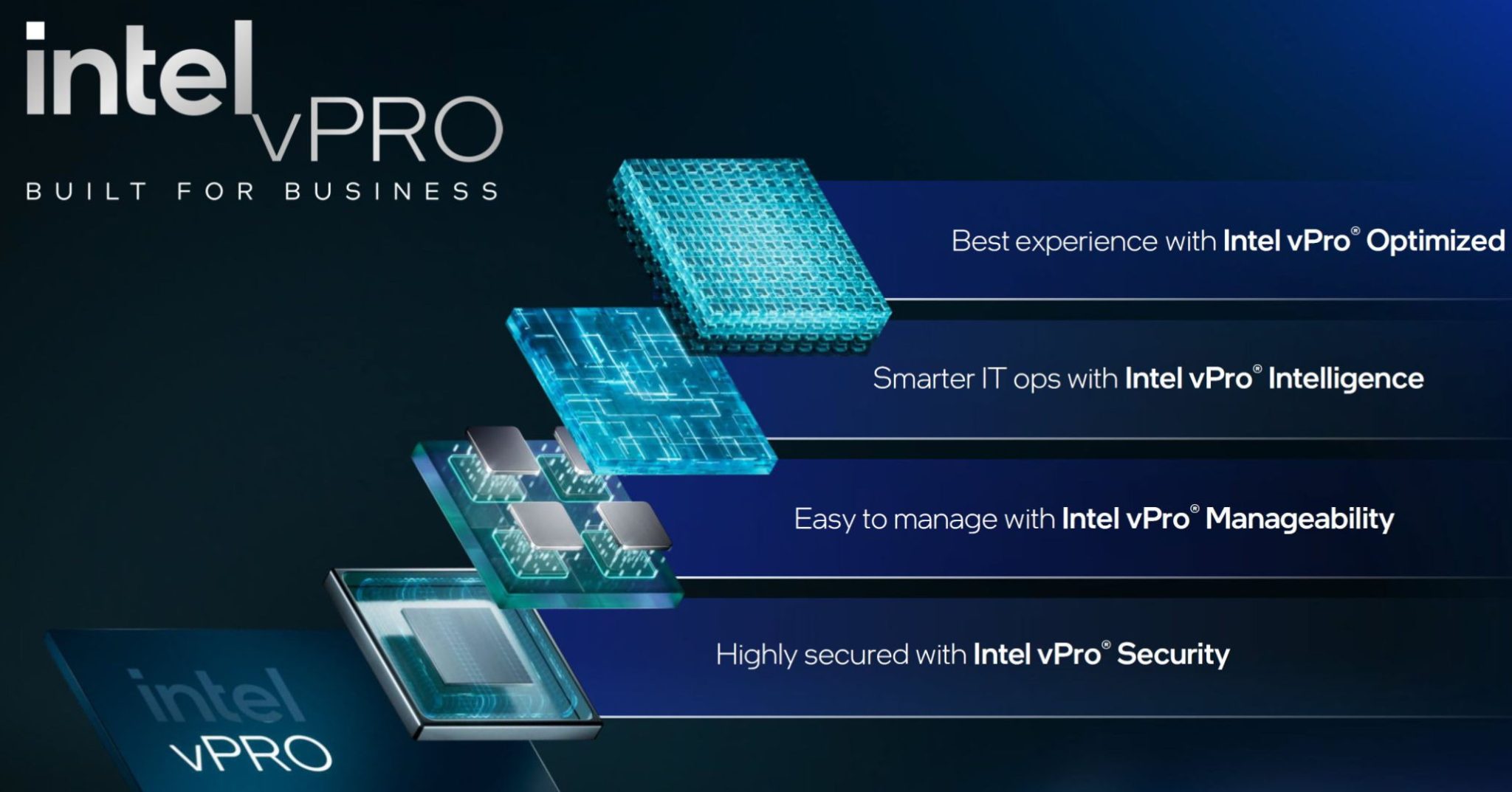 intel vPRO
BUILT FOR BUSINESS

Best experience with Intel vPro® Optimized

Smarter IT ops with Intel vPro® Intelligence

Easy to manage with Intel vPro® Manageability

Highly secured with Intel vPro® Security

intel vPRO